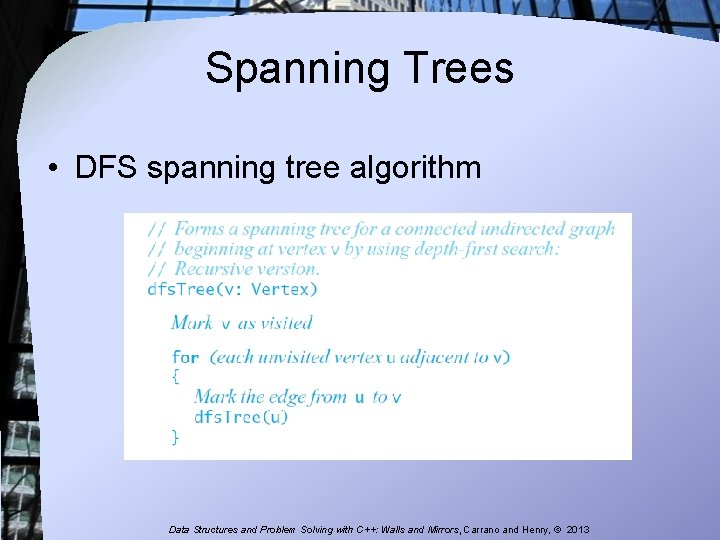 Spanning Trees

• DFS spanning tree algorithm

// Forms a spanning tree for a connected undirected graph
// beginning at vertex v by using depth-first search:
// Recursive version.
dfsTree(v: Vertex)

Mark v as visited

for (each unvisited vertex u adjacent to v)
{
Mark the edge from u to v
dfsTree(u)
}

Data Structures and Problem Solving with C++: Walls and Mirrors, Carrano and Henry, © 2013